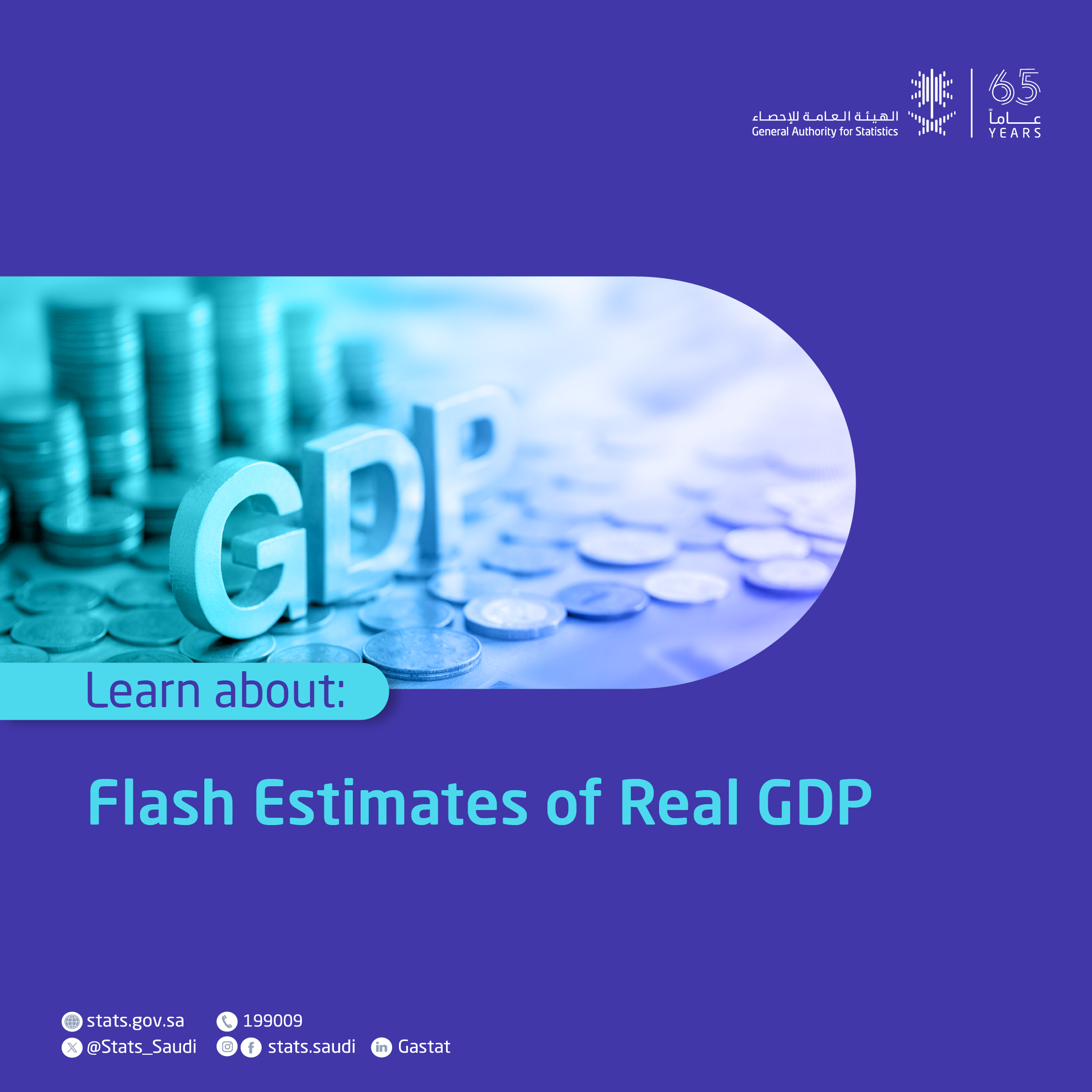 الهيئة العامة للإحصاء
General Authority for Statistics

65
عاماً
YEARS

GDP

Learn about:

Flash Estimates of Real GDP

stats.gov.sa
199009
@Stats_Saudi
stats.saudi
Gastat